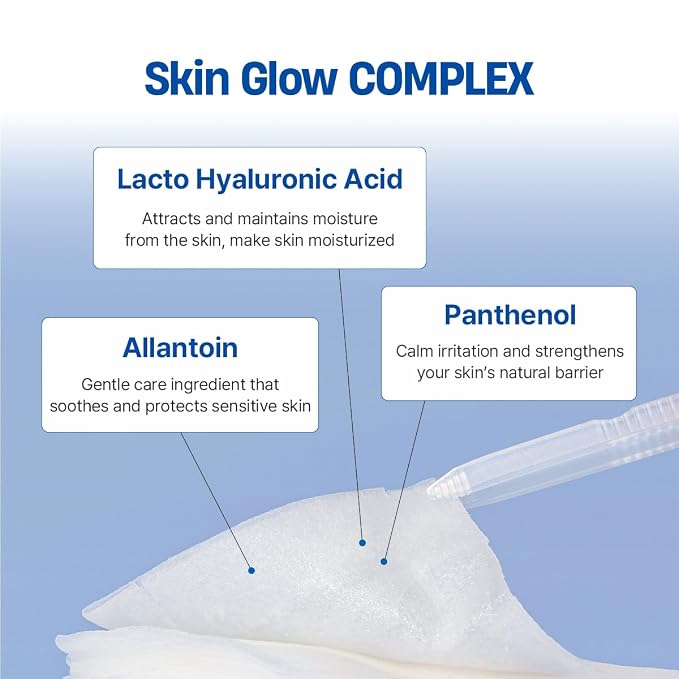 Skin Glow COMPLEX

Lacto Hyaluronic Acid

Attracts and maintains moisture from the skin, make skin moisturized

Allantoin

Gentle care ingredient that soothes and protects sensitive skin

Panthenol

Calm irritation and strengthens your skin's natural barrier